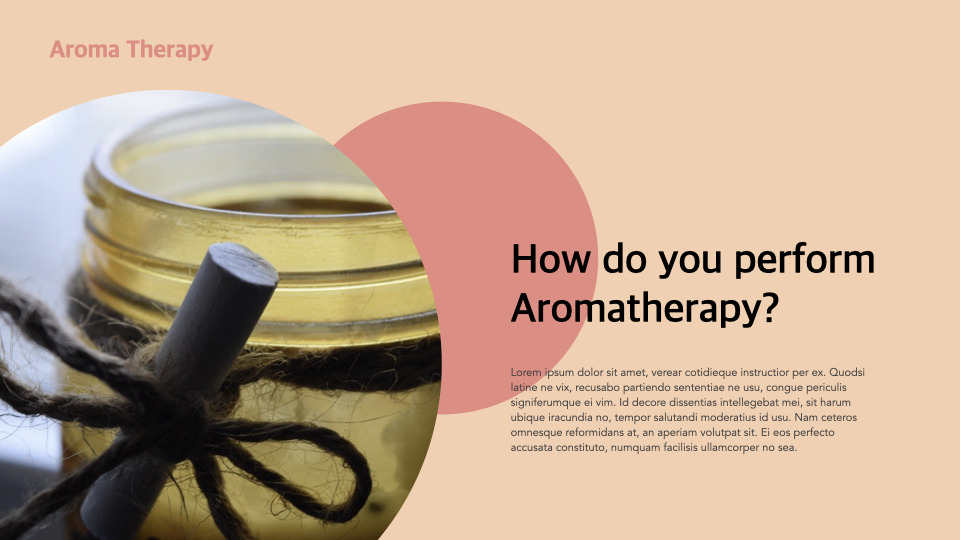 Aroma Therapy

How do you perform Aromatherapy?

Lorem ipsum dolor sit amet, verear cotidieque instructior per ex. Quodsi latine ne vix, recusabo partiendo sententiae ne usu, congue periculis signiferumque ei vim. Id decore dissentias intellegebat mei, sit harum ubique iracundia no, tempor salutandi moderatius id usu. Nam ceteros omnesque reformidans at, an aperiam volutpat sit. Ei eos perfecto accusata constituto, numquam facilisis ullamcorper no sea.